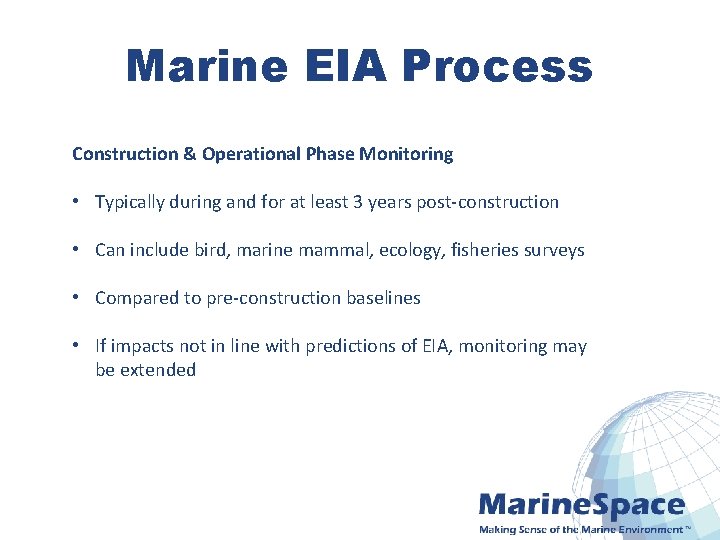 Marine EIA Process

Construction & Operational Phase Monitoring

• Typically during and for at least 3 years post-construction

• Can include bird, marine mammal, ecology, fisheries surveys

• Compared to pre-construction baselines

• If impacts not in line with predictions of EIA, monitoring may be extended

MarineSpace
Making Sense of the Marine Environment™